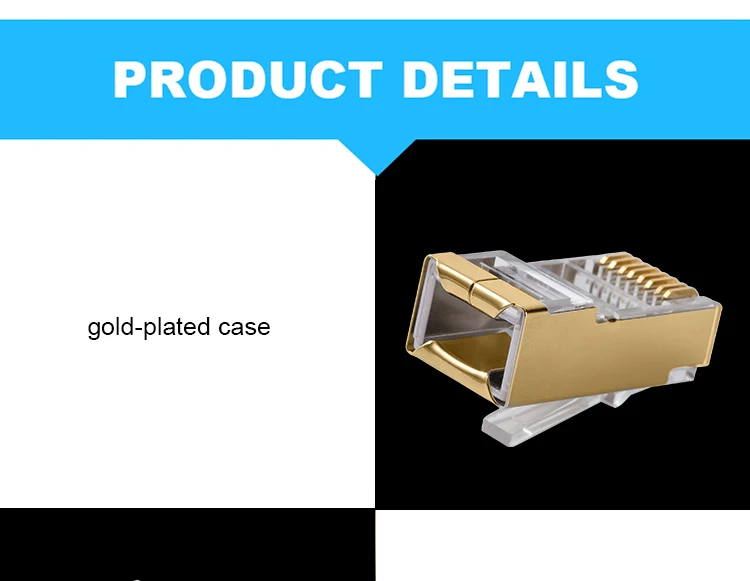 PRODUCT DETAILS

gold-plated case